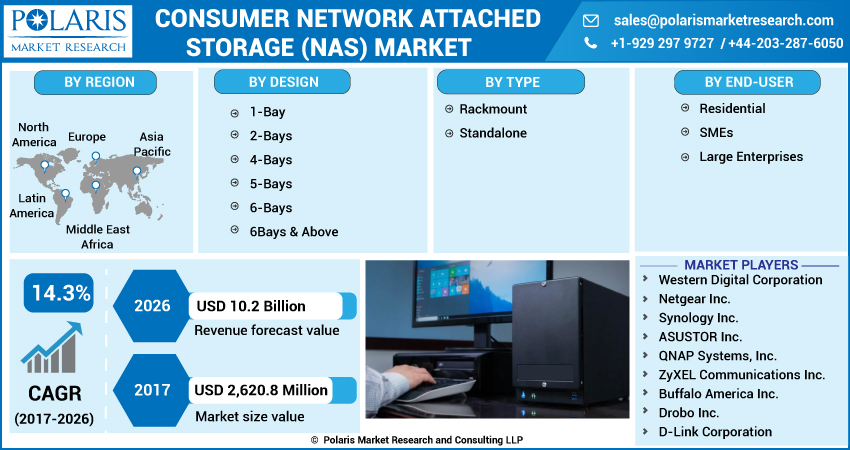 POLARIS
MARKET RESEARCH

CONSUMER NETWORK ATTACHED STORAGE (NAS) MARKET

sales@polarismarketresearch.com
+1-929 297 9727 / +44-203-287-6050

BY REGION

North America
Europe
Asia Pacific
Latin America
Middle East Africa

BY DESIGN

1-Bay
2-Bays
4-Bays
5-Bays
6-Bays
6Bays & Above

BY TYPE

Rackmount
Standalone

BY END-USER

Residential
SMEs
Large Enterprises

14.3%

CAGR
(2017-2026)

2026
USD 10.2 Billion
Revenue forecast value

2017
USD 2,620.8 Million
Market size value

MARKET PLAYERS
Western Digital Corporation
Netgear Inc.
Synology Inc.
ASUSTOR Inc.
QNAP Systems, Inc.
ZyXEL Communications Inc.
Buffalo America Inc.
Drobo Inc.
D-Link Corporation

© Polaris Market Research and Consulting LLP